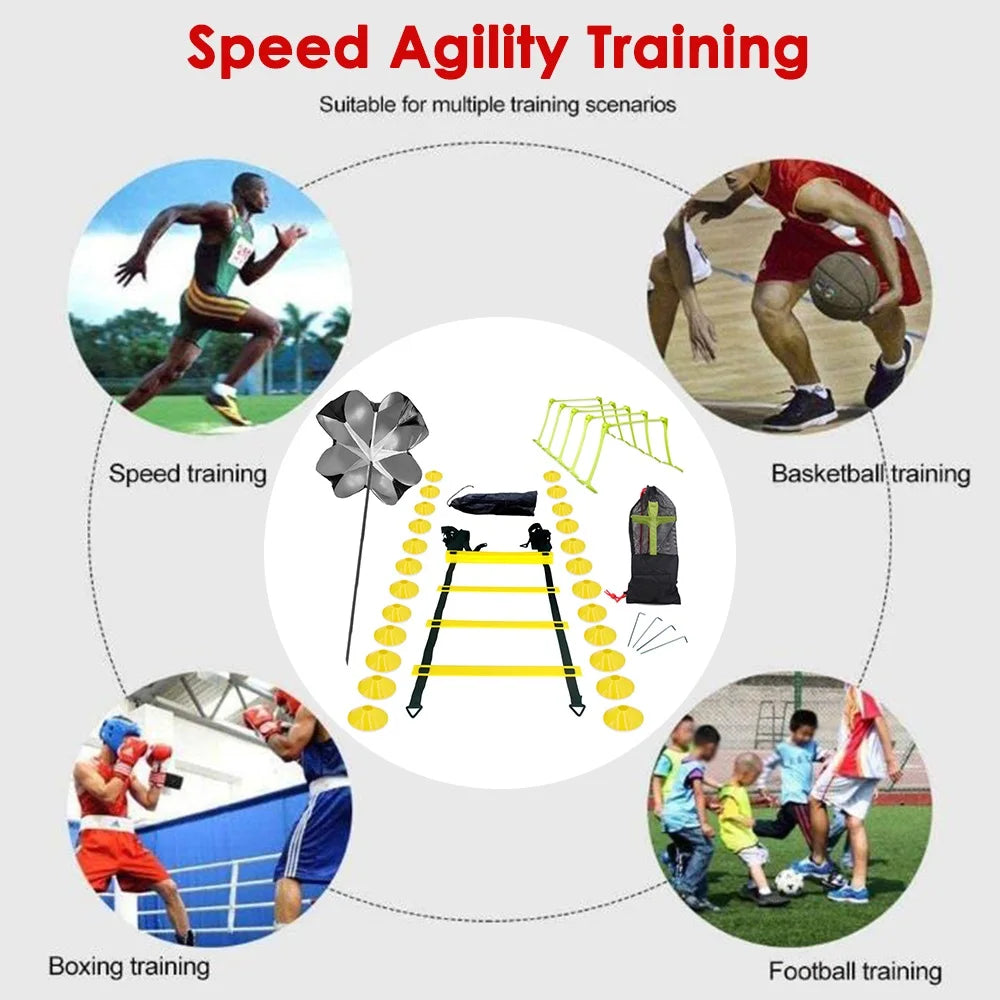 Speed Agility Training

Suitable for multiple training scenarios

Speed training

Basketball training

Boxing training

Football training